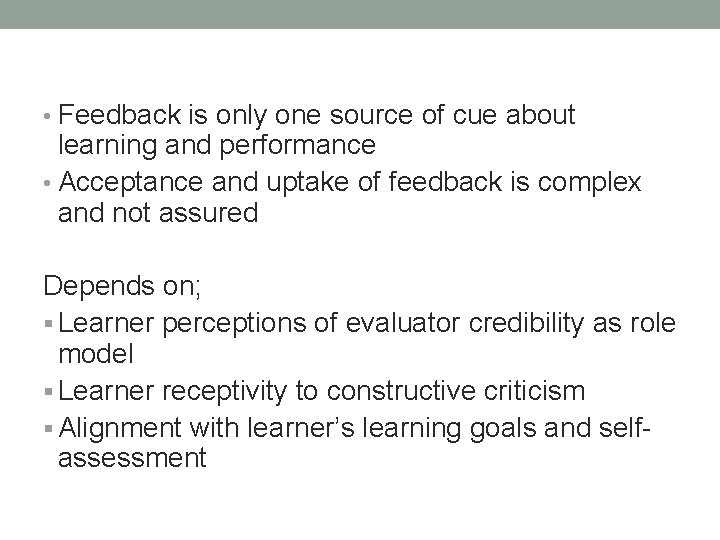 • Feedback is only one source of cue about learning and performance
• Acceptance and uptake of feedback is complex and not assured

Depends on;
▪ Learner perceptions of evaluator credibility as role model
▪ Learner receptivity to constructive criticism
▪ Alignment with learner's learning goals and self-assessment